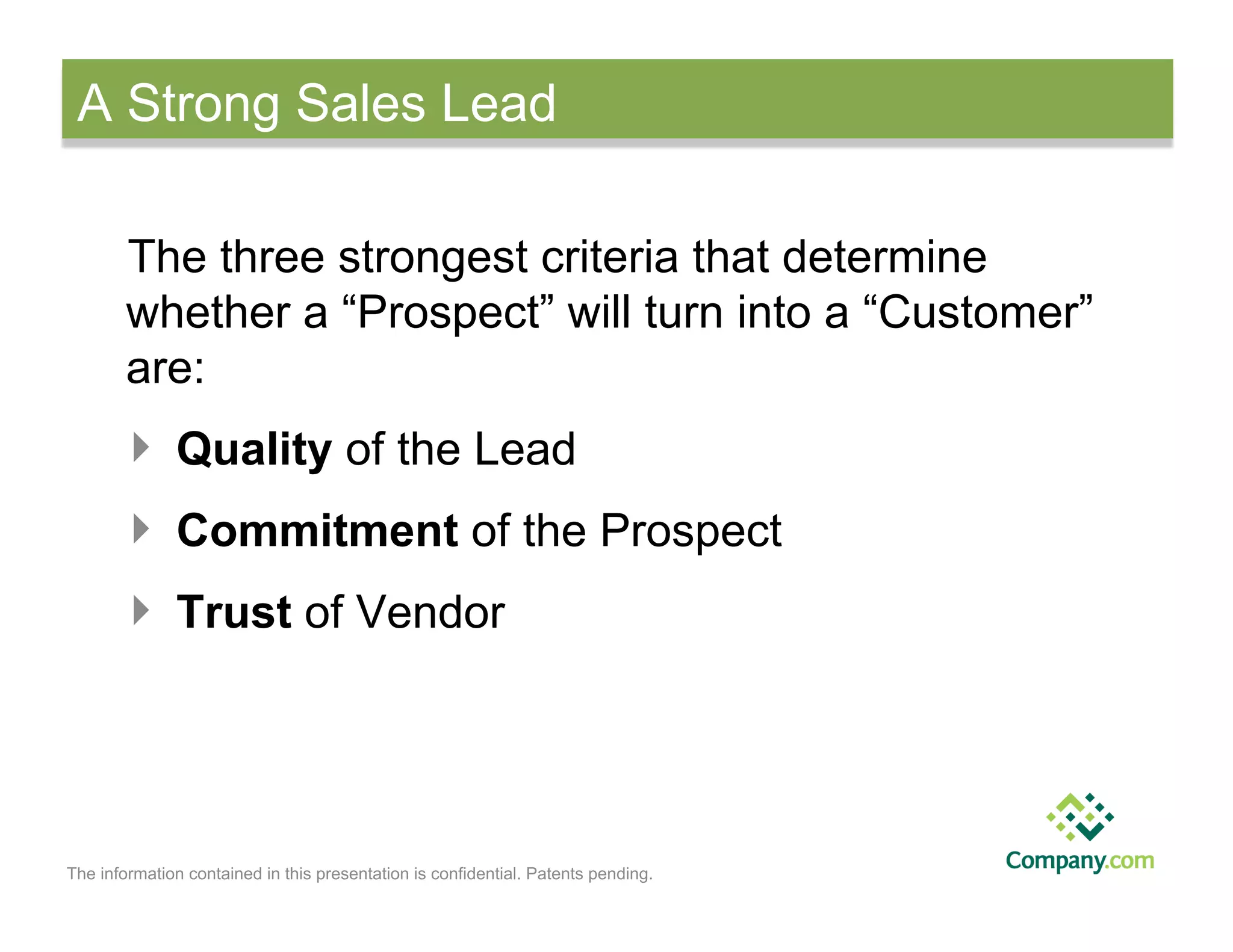 A Strong Sales Lead

The three strongest criteria that determine whether a “Prospect” will turn into a “Customer” are:

Quality of the Lead

Commitment of the Prospect

Trust of Vendor

The information contained in this presentation is confidential. Patents pending.

Company.com